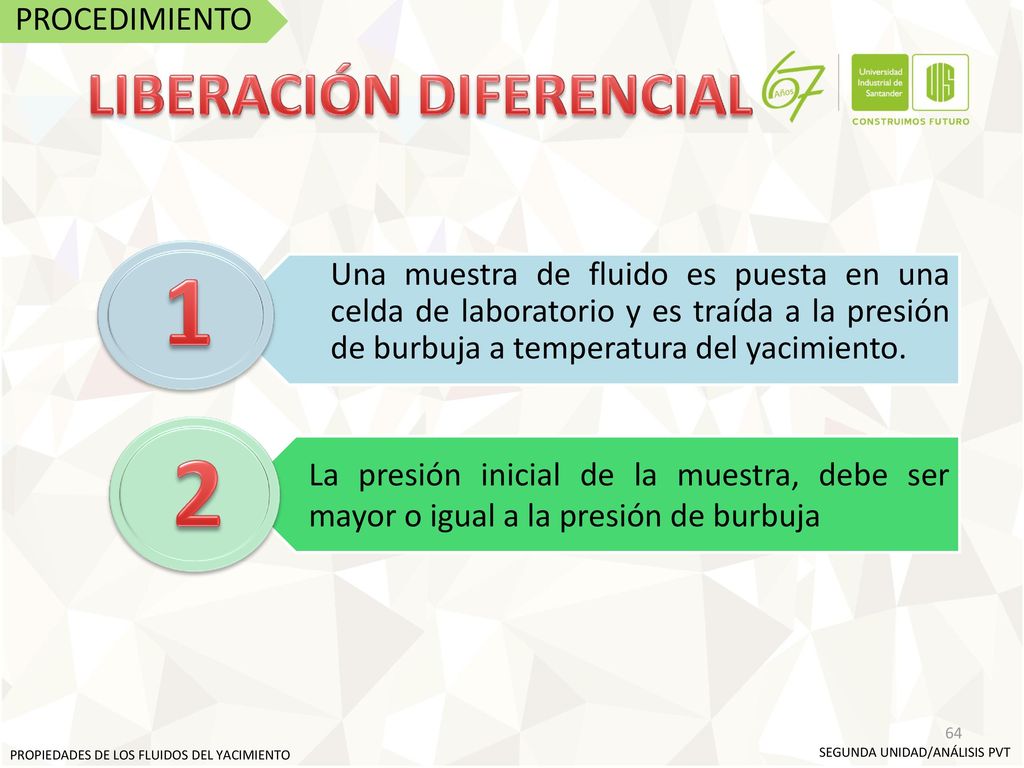 PROCEDIMIENTO

LIBERACIÓN DIFERENCIAL

67 Años

Universidad Industrial de Santander

UIS

CONSTRUIMOS FUTURO

1

Una muestra de fluido es puesta en una celda de laboratorio y es traída a la presión de burbuja a temperatura del yacimiento.

2

La presión inicial de la muestra, debe ser mayor o igual a la presión de burbuja

64

PROPIEDADES DE LOS FLUIDOS DEL YACIMIENTO

SEGUNDA UNIDAD/ANÁLISIS PVT